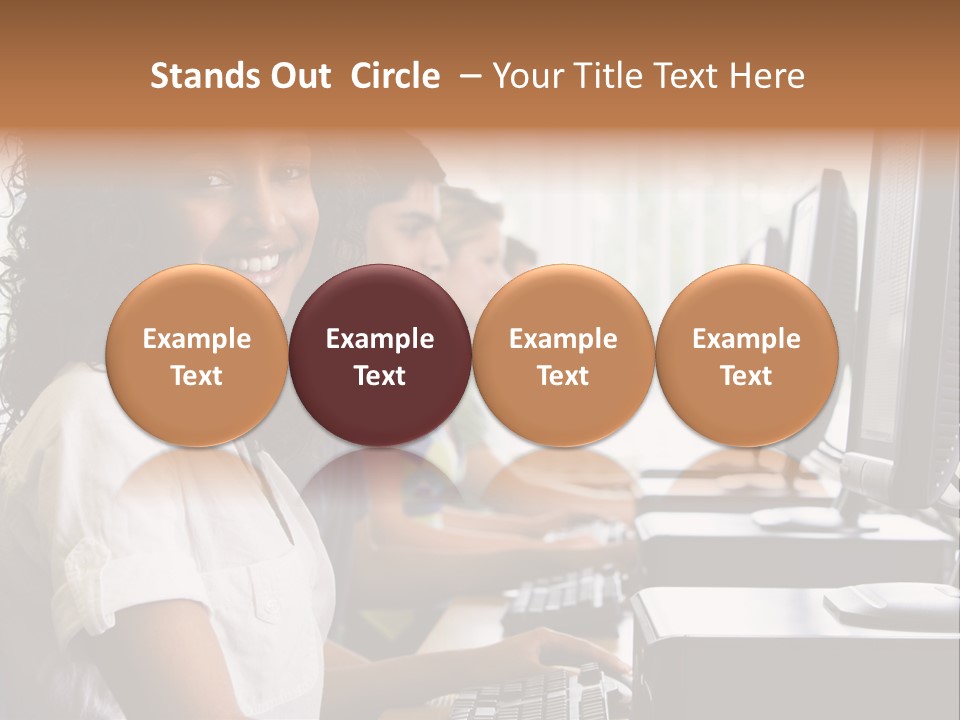 Stands Out Circle – Your Title Text Here

Example Text

Example Text

Example Text

Example Text